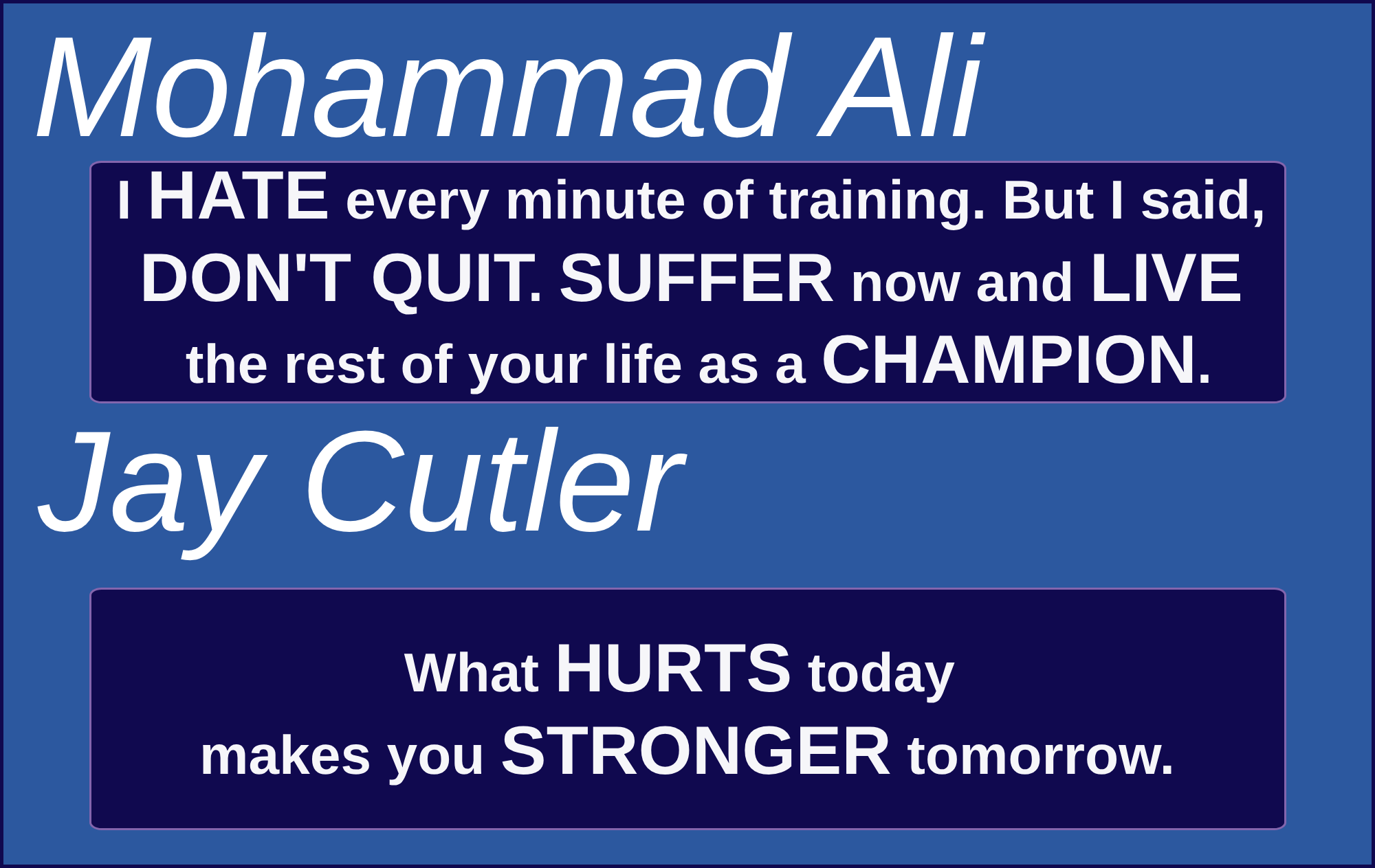 Mohammad Ali

I HATE every minute of training. But I said, DON'T QUIT. SUFFER now and LIVE the rest of your life as a CHAMPION.

Jay Cutler

What HURTS today makes you STRONGER tomorrow.